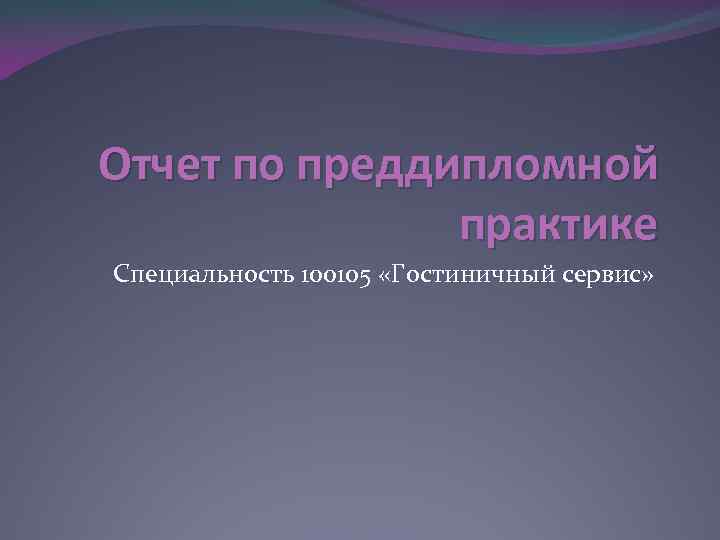 Отчет по преддипломной практике

Специальность 100105 «Гостиничный сервис»